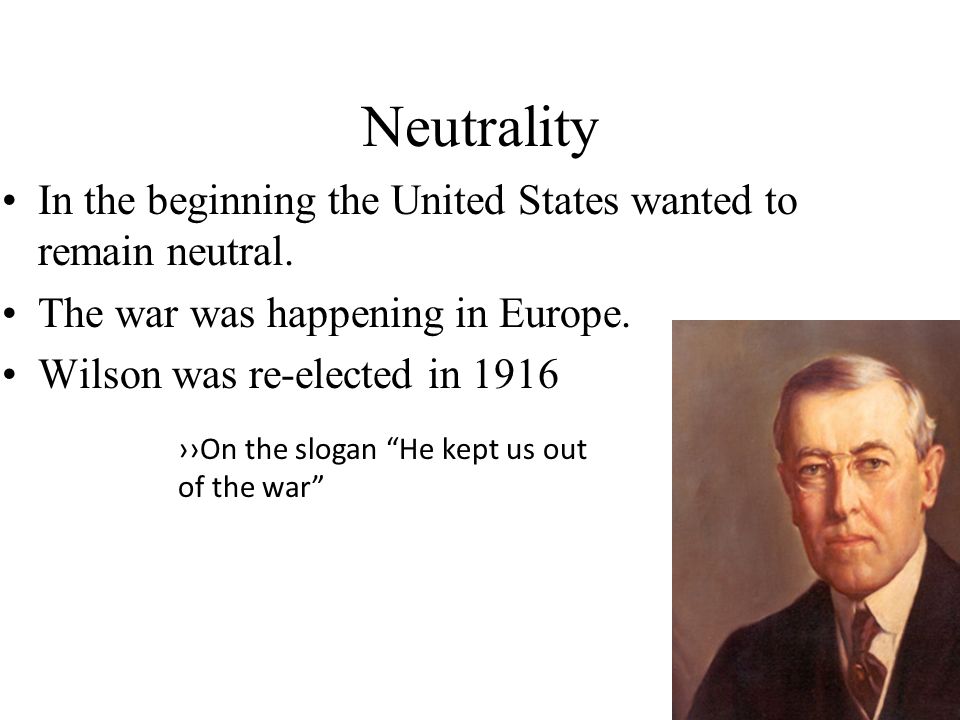 Neutrality

• In the beginning the United States wanted to remain neutral.
• The war was happening in Europe.
• Wilson was re-elected in 1916

››On the slogan “He kept us out of the war”